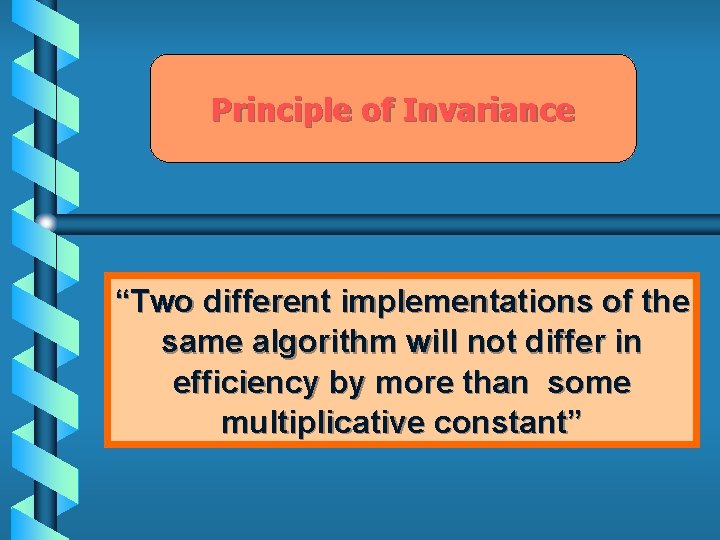 Principle of Invariance

"Two different implementations of the same algorithm will not differ in efficiency by more than some multiplicative constant"